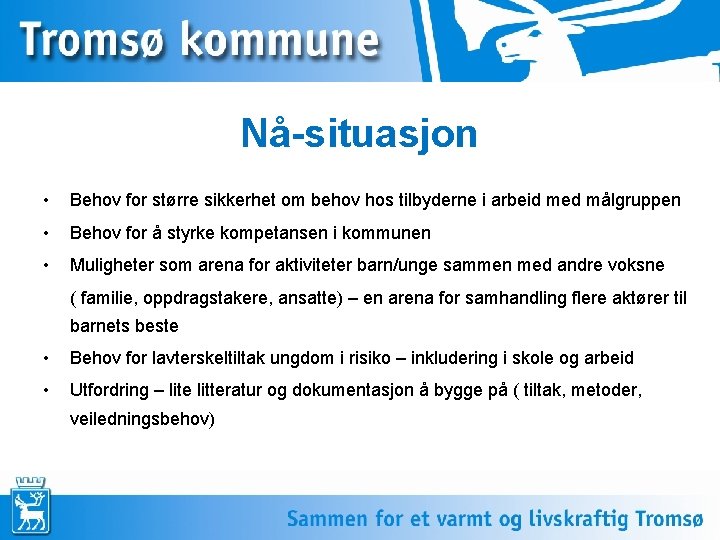 Tromsø kommune

Nå-situasjon

• Behov for større sikkerhet om behov hos tilbyderne i arbeid med målgruppen
• Behov for å styrke kompetansen i kommunen
• Muligheter som arena for aktiviteter barn/unge sammen med andre voksne ( familie, oppdragstakere, ansatte) – en arena for samhandling flere aktører til barnets beste
• Behov for lavterskeltiltak ungdom i risiko – inkludering i skole og arbeid
• Utfordring – lite litteratur og dokumentasjon å bygge på ( tiltak, metoder, veiledningsbehov)

Sammen for et varmt og livskraftig Tromsø